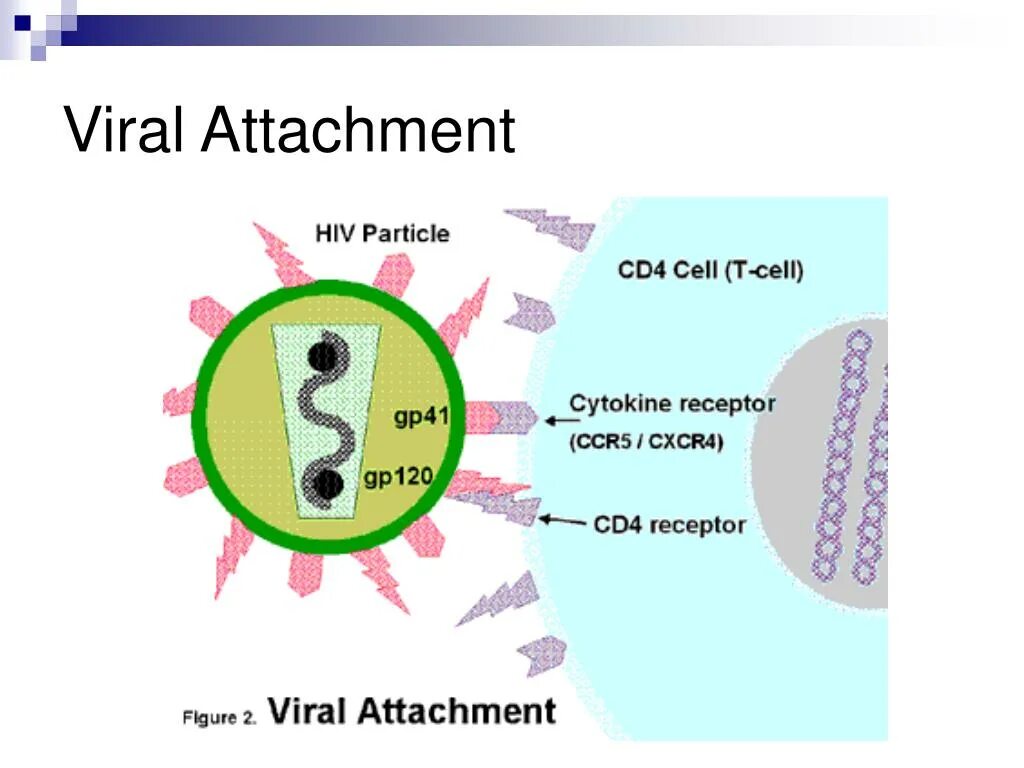 Viral Attachment

HIV Particle

CD4 Cell (T-cell)

gp41

gp120

Cytokine receptor (CCR5 / CXCR4)

CD4 receptor

Figure 2. Viral Attachment